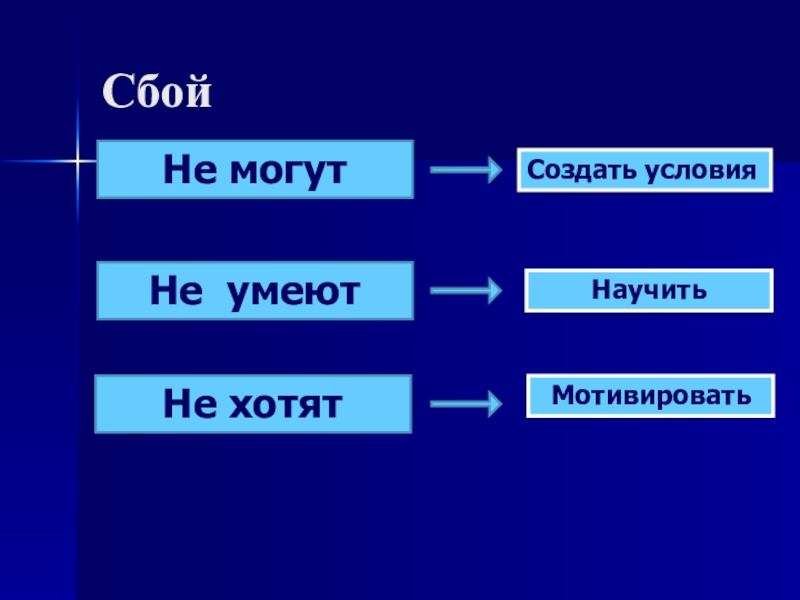 Сбой

Не могут

Создать условия

Не умеют

Научить

Не хотят

Мотивировать